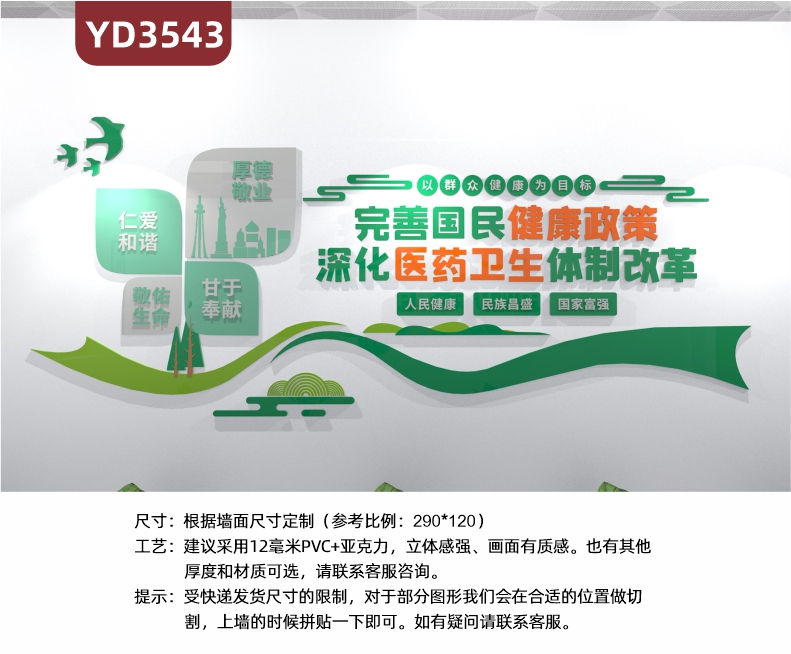 YD3543

仁爱和谐

厚德敬业

敬佑生命

甘于奉献

以群众健康为目标

完善国民健康政策
深化医药卫生体制改革

人民健康　民族昌盛　国家富强

尺寸：根据墙面尺寸定制（参考比例：290*120）
工艺：建议采用12毫米PVC+亚克力，立体感强、画面有质感。也有其他厚度和材质可选，请联系客服咨询。
提示：受快递发货尺寸的限制，对于部分图形我们会在合适的位置做切割，上墙的时候拼贴一下即可。如有疑问请联系客服。